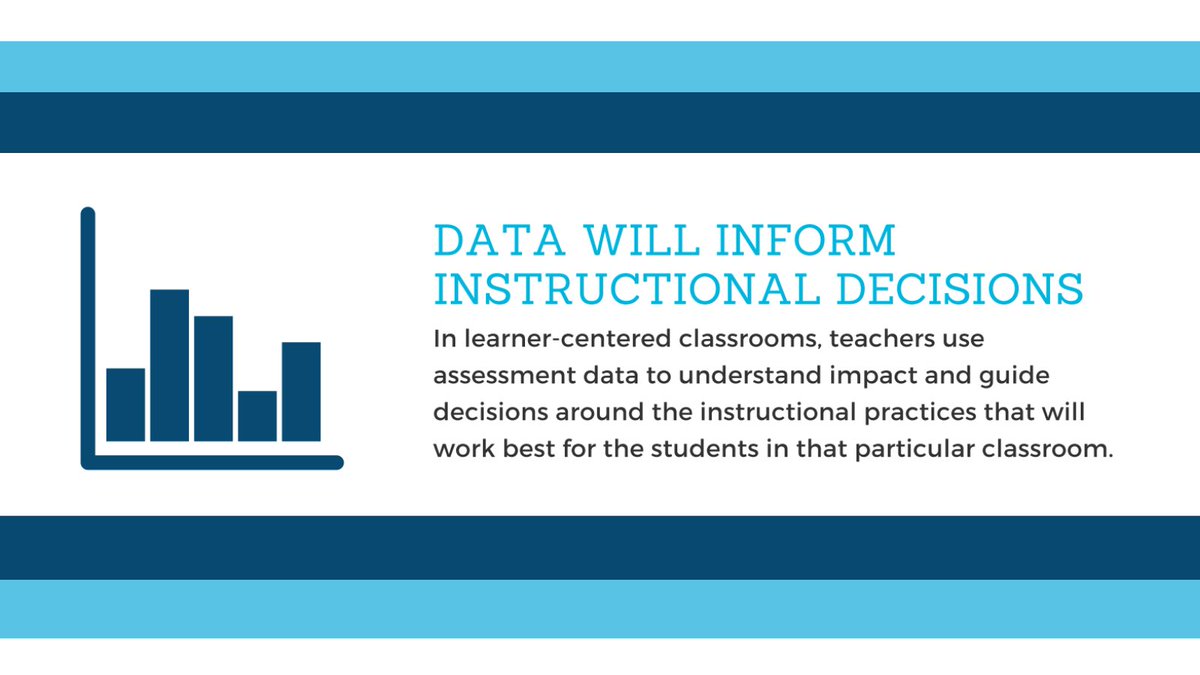 DATA WILL INFORM INSTRUCTIONAL DECISIONS

In learner-centered classrooms, teachers use assessment data to understand impact and guide decisions around the instructional practices that will work best for the students in that particular classroom.